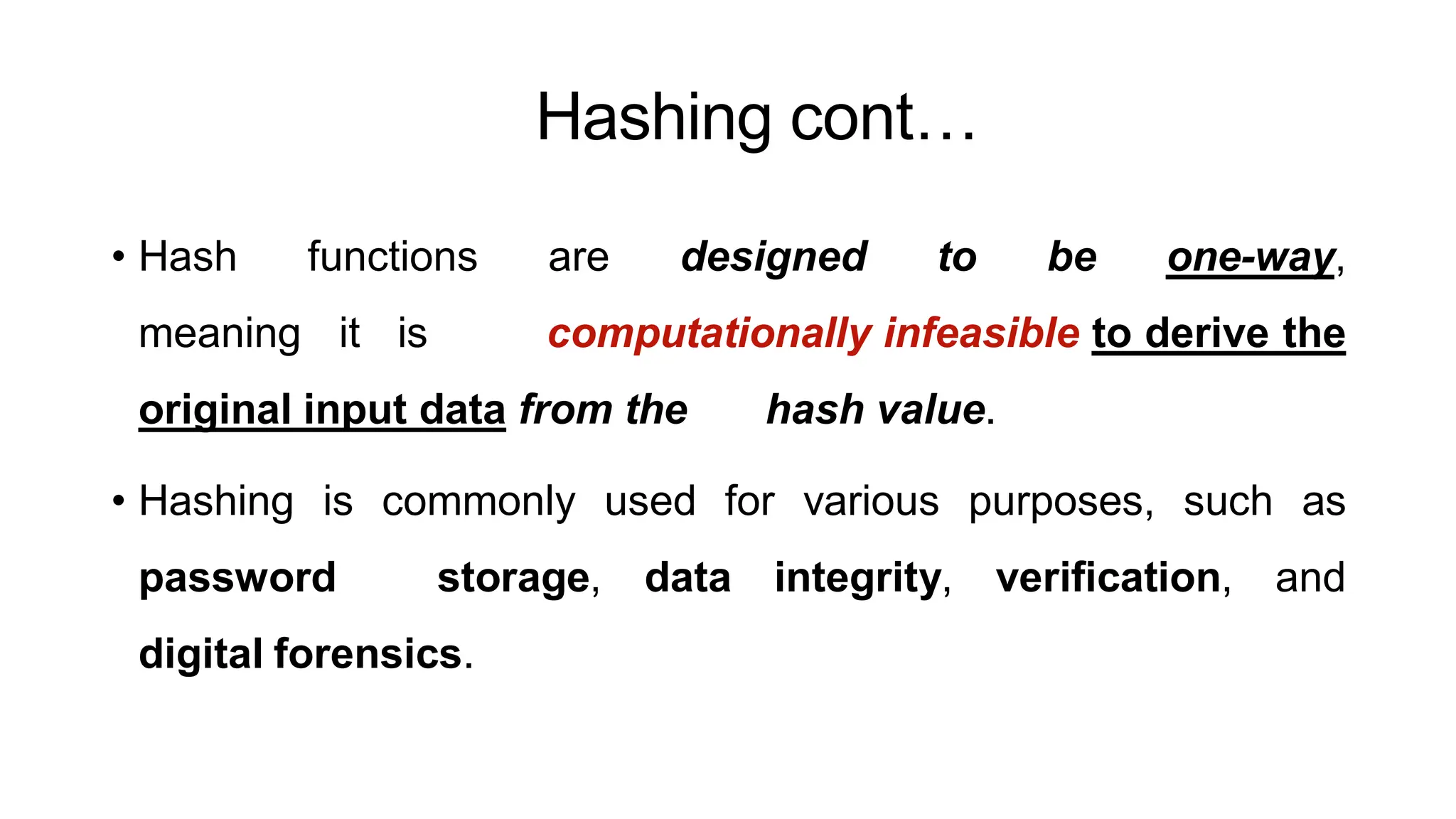 Hashing cont…

• Hash functions are designed to be one-way, meaning it is computationally infeasible to derive the original input data from the hash value.

• Hashing is commonly used for various purposes, such as password storage, data integrity, verification, and digital forensics.